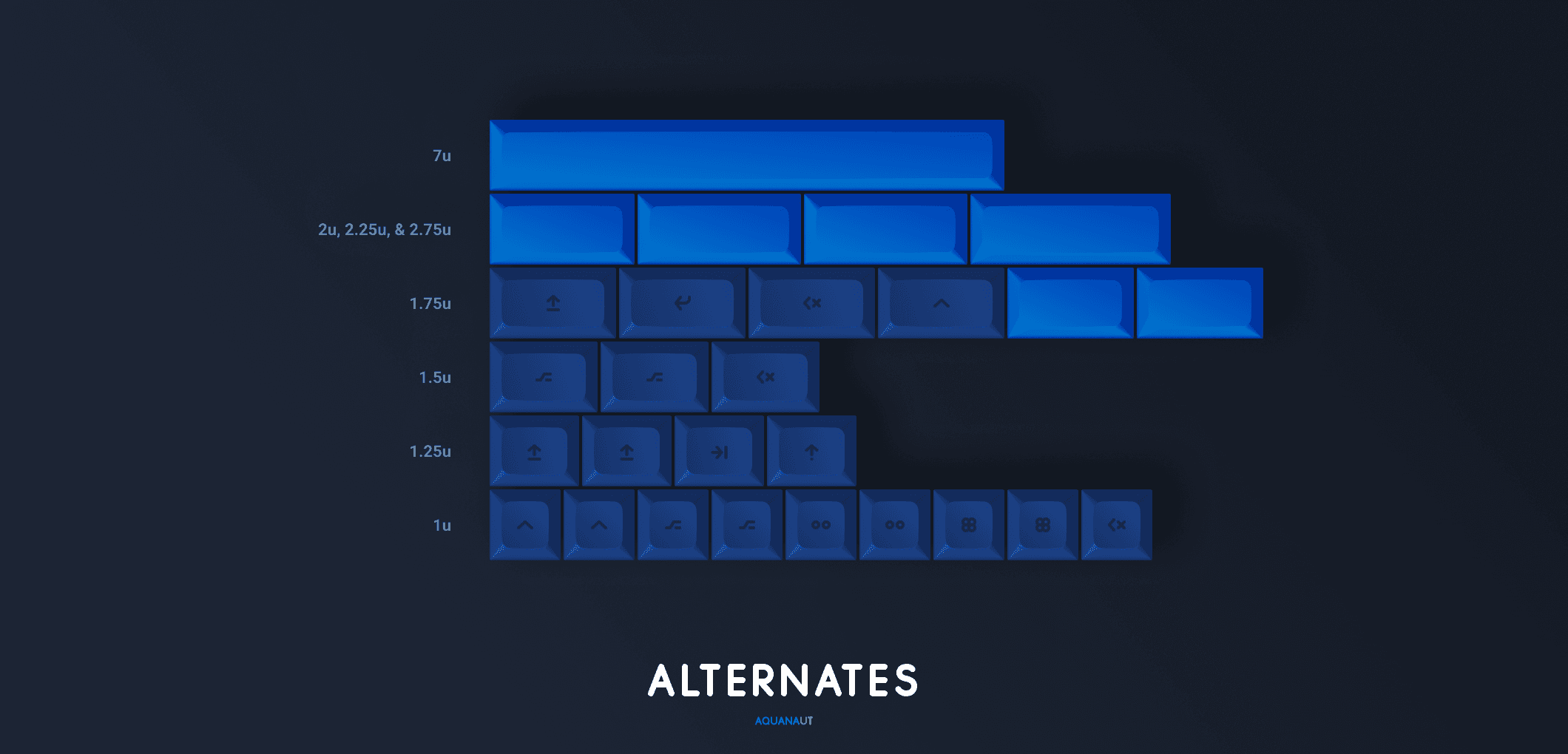 7u

2u, 2.25u, & 2.75u

1.75u

1.5u

1.25u

1u

ALTERNATES

AQUANAUT